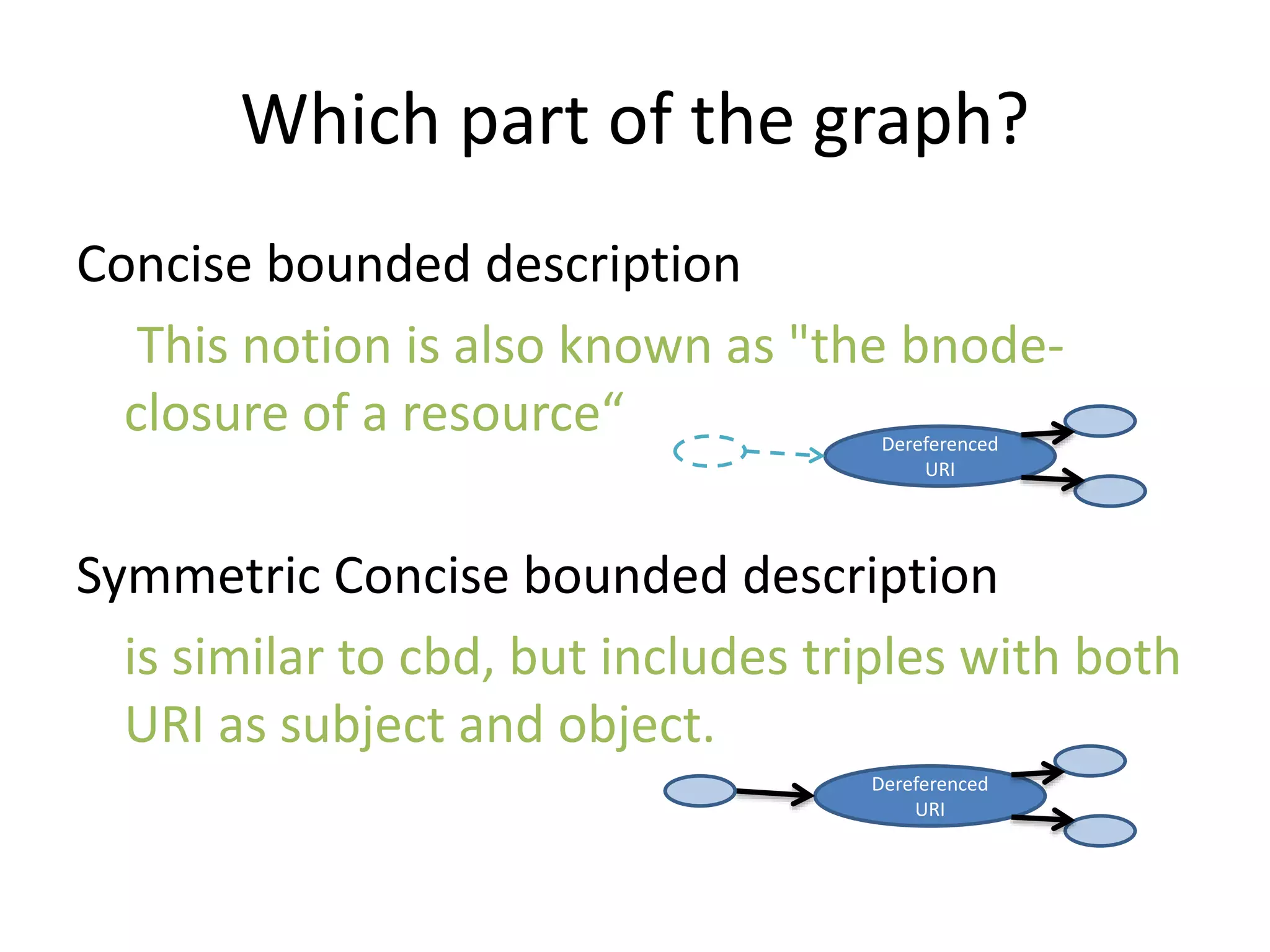 Which part of the graph?

Concise bounded description

This notion is also known as "the bnode-closure of a resource“

Dereferenced URI

Symmetric Concise bounded description

is similar to cbd, but includes triples with both URI as subject and object.

Dereferenced URI